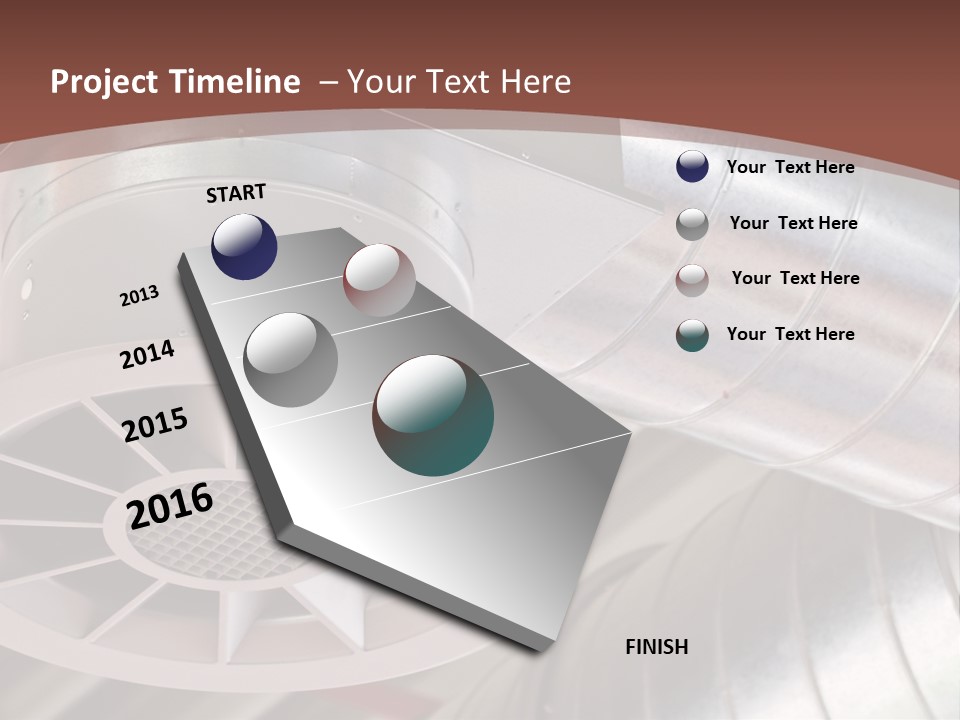 Project Timeline – Your Text Here

START

2013

2014

2015

2016

FINISH

Your Text Here

Your Text Here

Your Text Here

Your Text Here